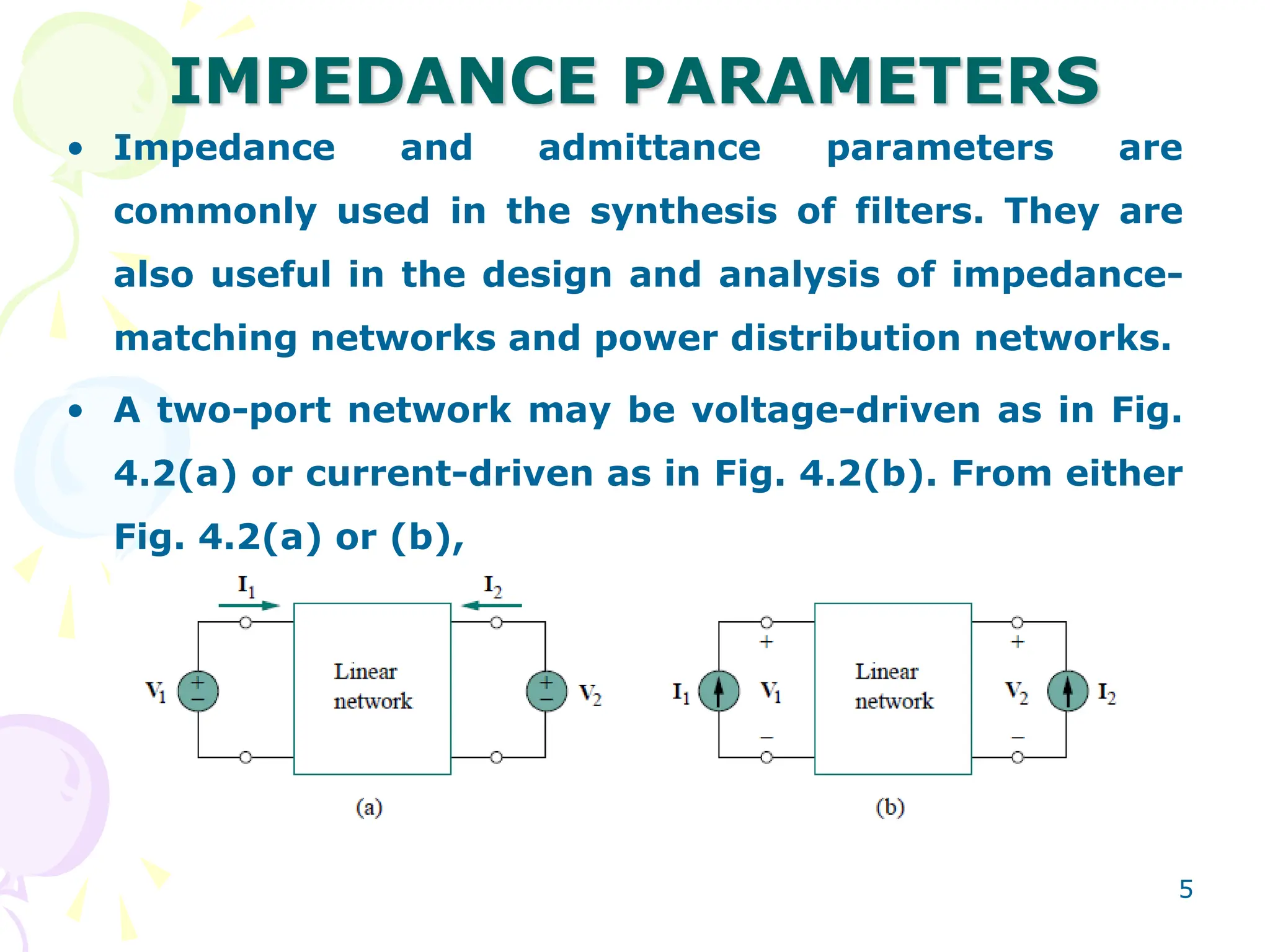 IMPEDANCE PARAMETERS

• Impedance and admittance parameters are commonly used in the synthesis of filters. They are also useful in the design and analysis of impedance-matching networks and power distribution networks.

• A two-port network may be voltage-driven as in Fig. 4.2(a) or current-driven as in Fig. 4.2(b). From either Fig. 4.2(a) or (b),

$I_1$ $I_2$ $V_1$ + − Linear network + − $V_2$

(a)

$I_1$ + $V_1$ − Linear network + $V_2$ − $I_2$

(b)

5